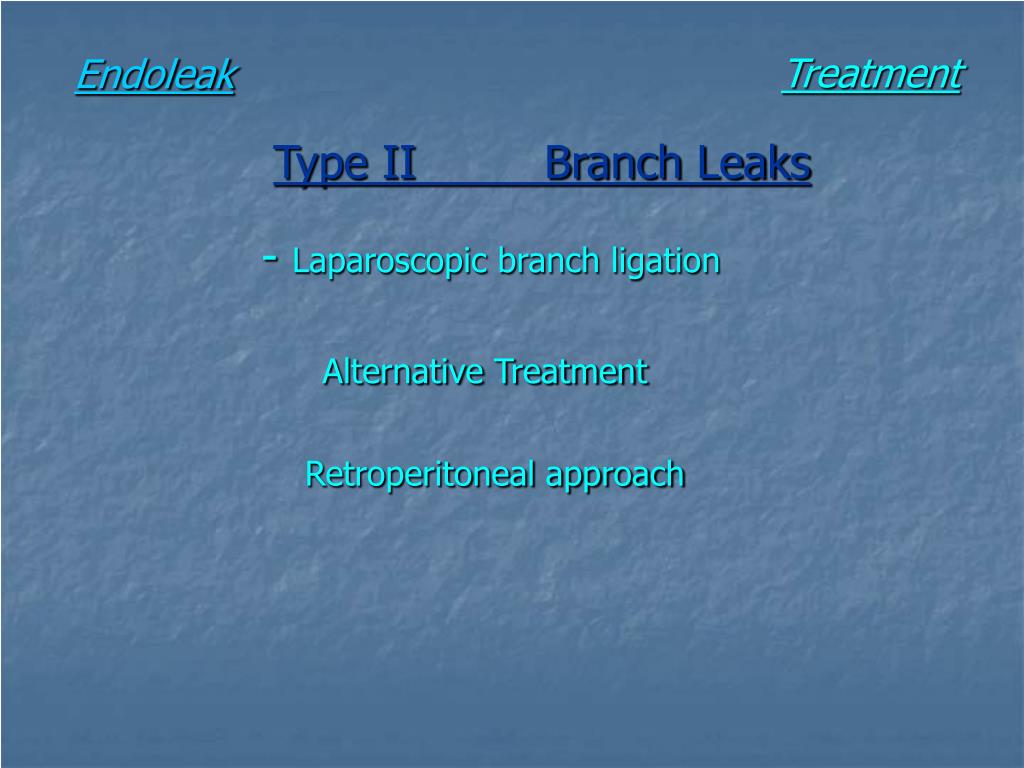 Endoleak Treatment

Type II Branch Leaks

- Laparoscopic branch ligation

Alternative Treatment

Retroperitoneal approach